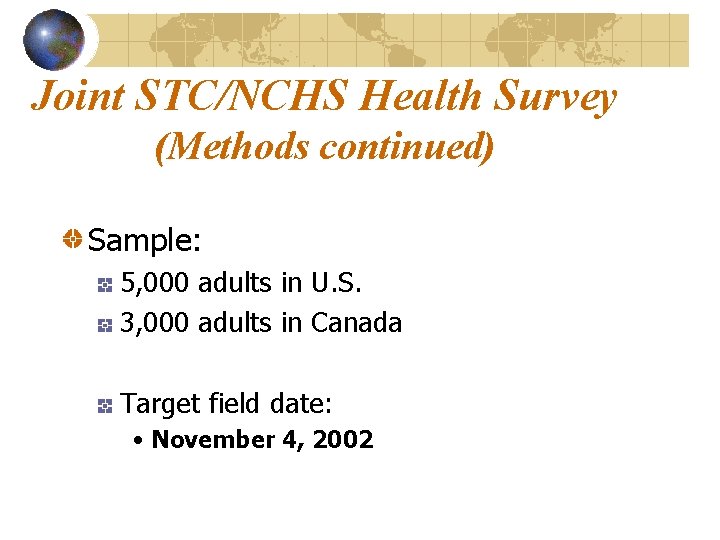 Joint STC/NCHS Health Survey
(Methods continued)

Sample:

5,000 adults in U.S.

3,000 adults in Canada

Target field date:

• November 4, 2002